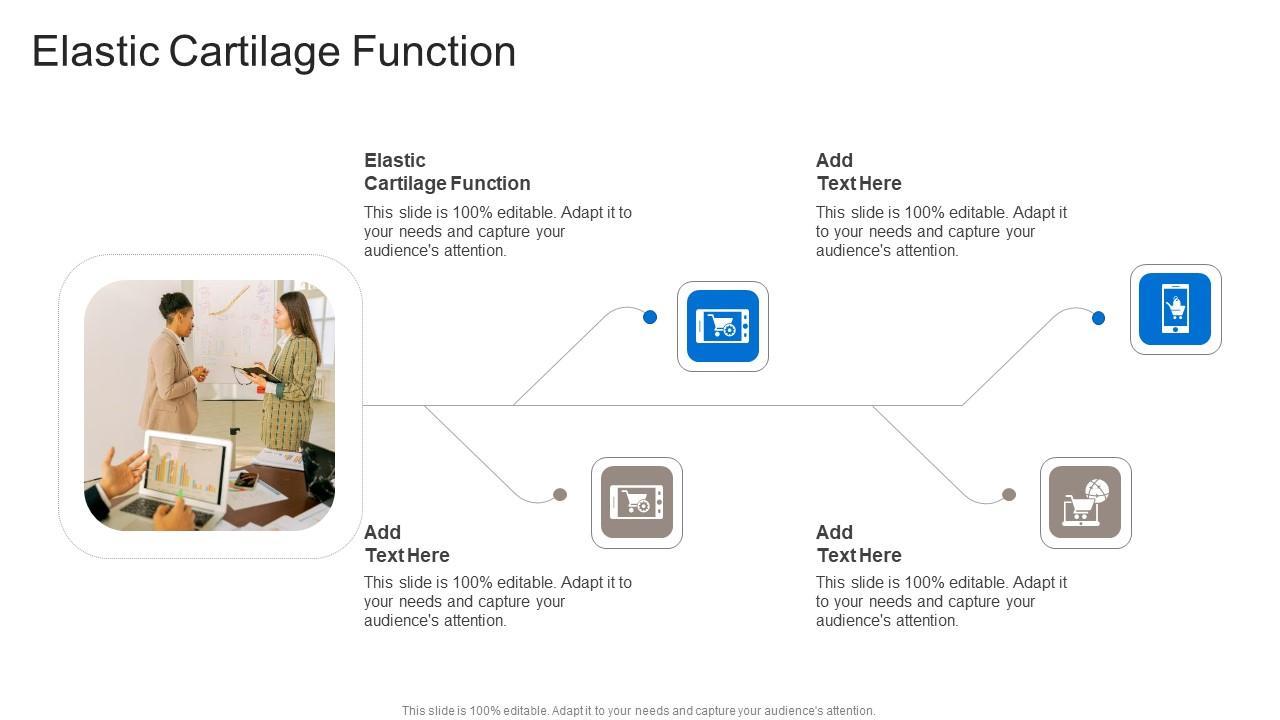 Elastic Cartilage Function

Elastic Cartilage Function

This slide is 100% editable. Adapt it to your needs and capture your audience's attention.

Add Text Here

This slide is 100% editable. Adapt it to your needs and capture your audience's attention.

Add Text Here

This slide is 100% editable. Adapt it to your needs and capture your audience's attention.

Add Text Here

This slide is 100% editable. Adapt it to your needs and capture your audience's attention.

This slide is 100% editable. Adapt it to your needs and capture your audience's attention.